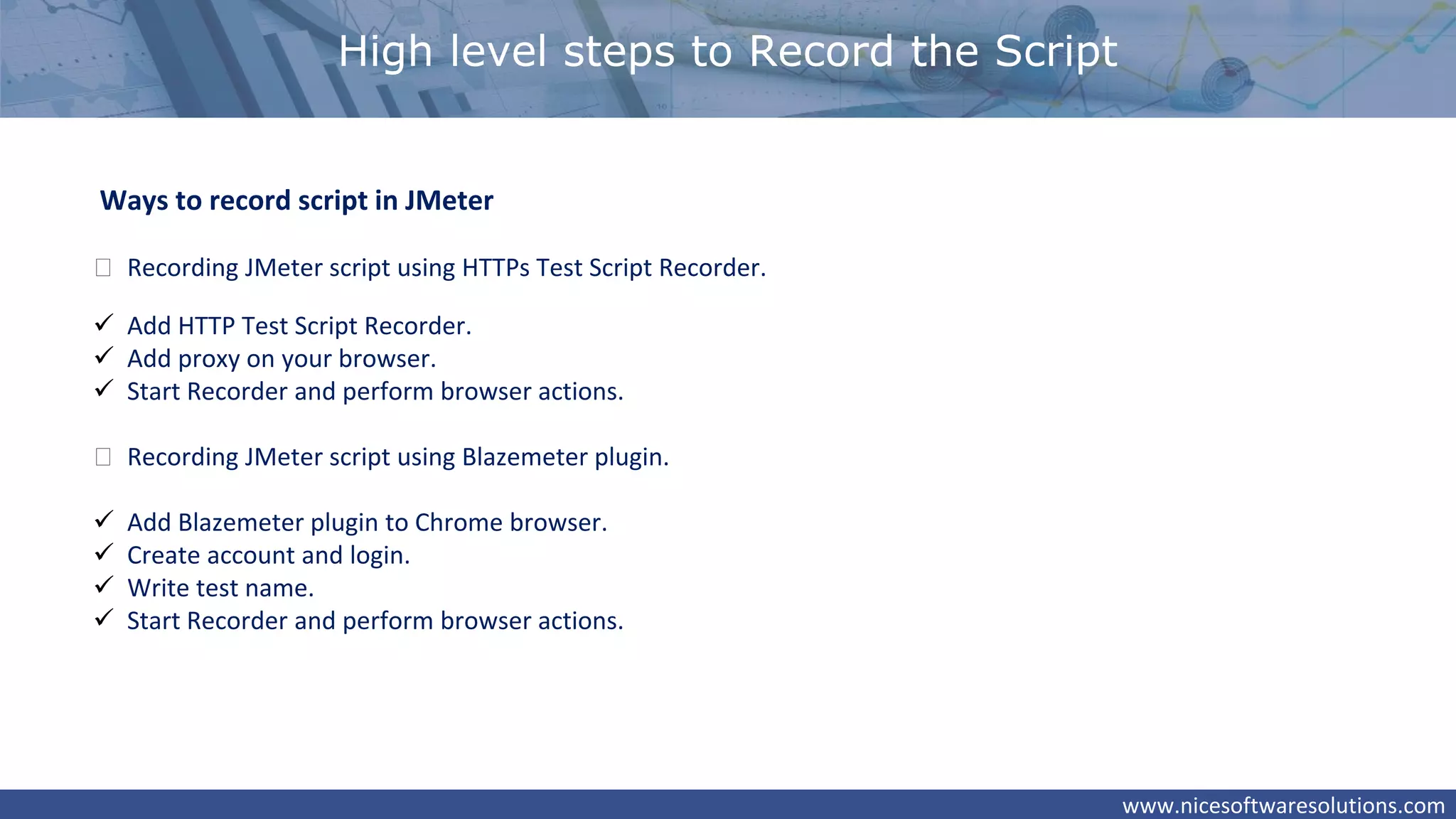 High level steps to Record the Script

Ways to record script in JMeter

☐ Recording JMeter script using HTTPs Test Script Recorder.

✓ Add HTTP Test Script Recorder.
✓ Add proxy on your browser.
✓ Start Recorder and perform browser actions.

☐ Recording JMeter script using Blazemeter plugin.

✓ Add Blazemeter plugin to Chrome browser.
✓ Create account and login.
✓ Write test name.
✓ Start Recorder and perform browser actions.

www.nicesoftwaresolutions.com